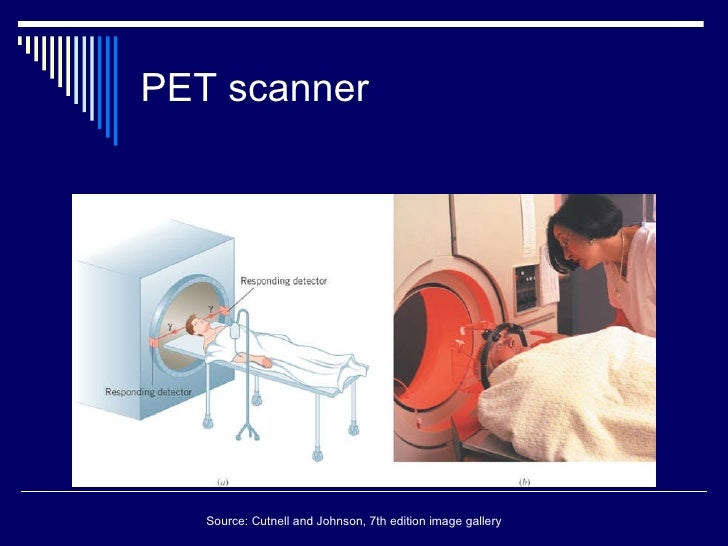 PET scanner

Responding detector

$\gamma$

$\gamma$

Responding detector

(a)

(b)

Source: Cutnell and Johnson, 7th edition image gallery